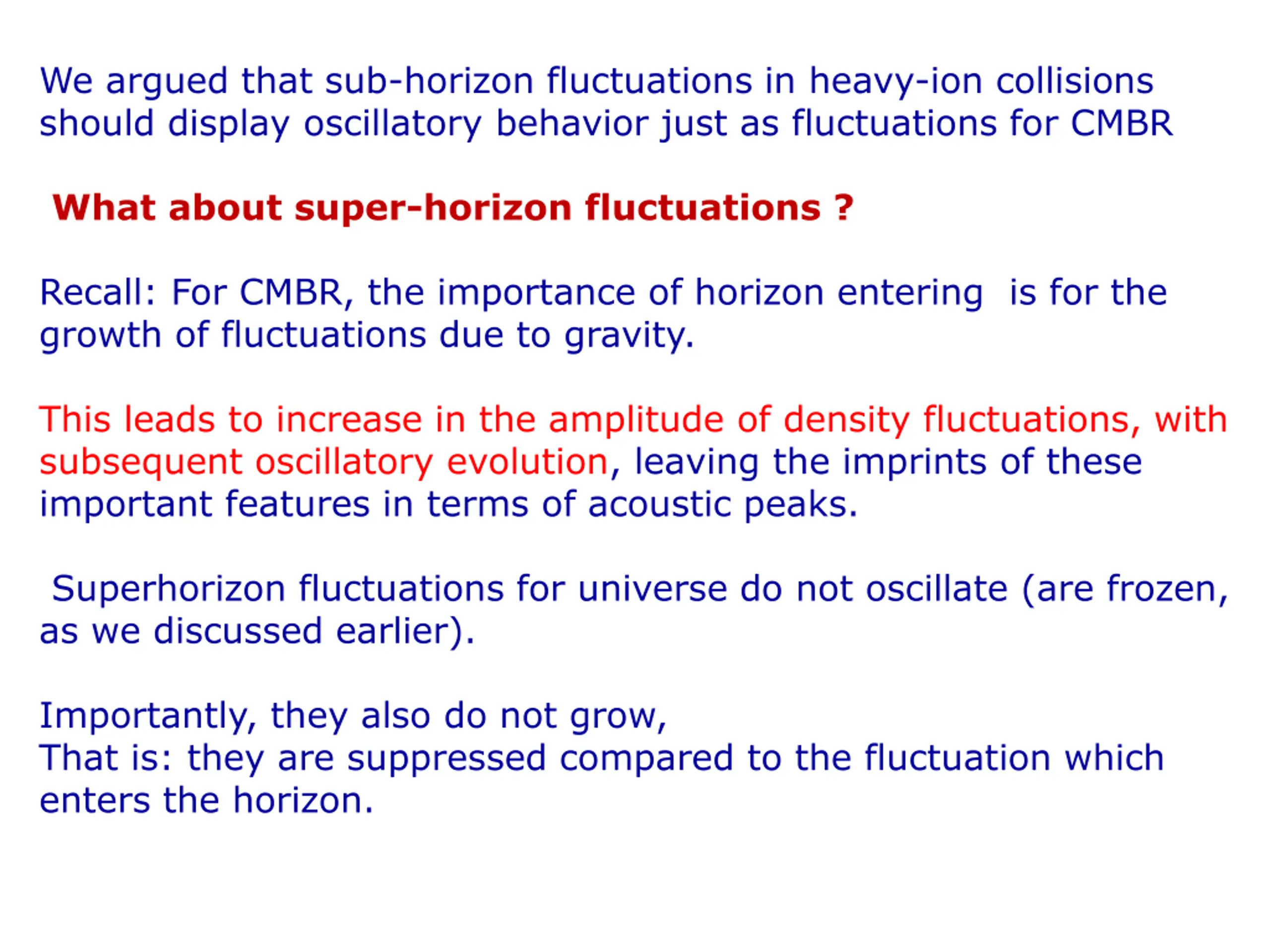 We argued that sub-horizon fluctuations in heavy-ion collisions should display oscillatory behavior just as fluctuations for CMBR

What about super-horizon fluctuations ?

Recall: For CMBR, the importance of horizon entering is for the growth of fluctuations due to gravity.

This leads to increase in the amplitude of density fluctuations, with subsequent oscillatory evolution, leaving the imprints of these important features in terms of acoustic peaks.

Superhorizon fluctuations for universe do not oscillate (are frozen, as we discussed earlier).

Importantly, they also do not grow,
That is: they are suppressed compared to the fluctuation which enters the horizon.